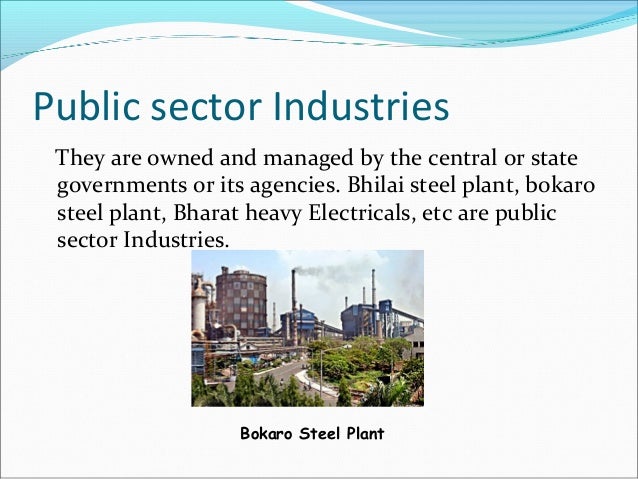 Public sector Industries

They are owned and managed by the central or state governments or its agencies. Bhilai steel plant, bokaro steel plant, Bharat heavy Electricals, etc are public sector Industries.

Bokaro Steel Plant